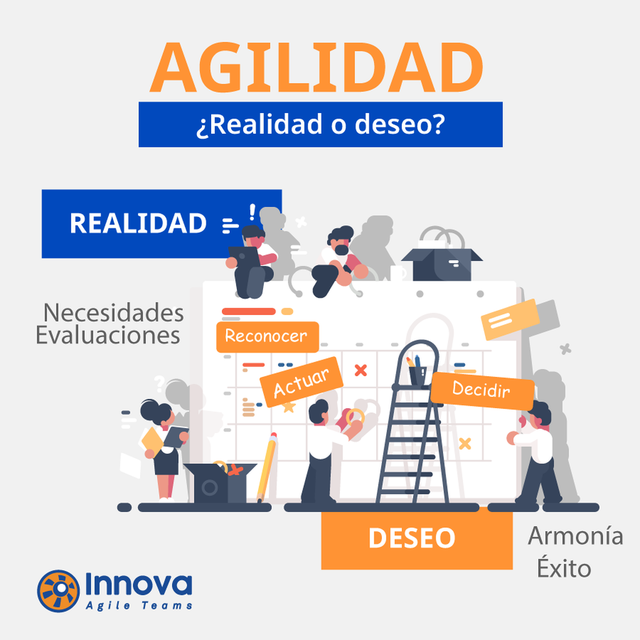 AGILIDAD
¿Realidad o deseo?

REALIDAD

Necesidades
Evaluaciones

Reconocer

Actuar

Decidir

DESEO

Armonía
Éxito

Innova
Agile Teams